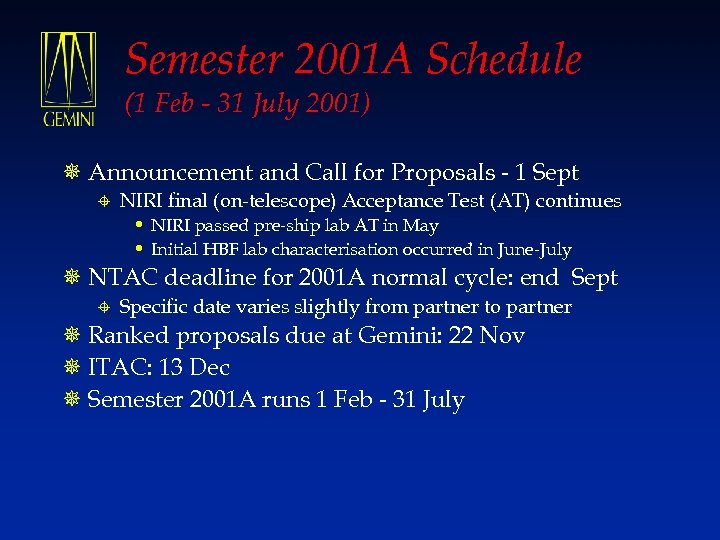 GEMINI

Semester 2001A Schedule
(1 Feb - 31 July 2001)

Announcement and Call for Proposals - 1 Sept
NIRI final (on-telescope) Acceptance Test (AT) continues
NIRI passed pre-ship lab AT in May
Initial HBF lab characterisation occurred in June-July
NTAC deadline for 2001A normal cycle: end Sept
Specific date varies slightly from partner to partner
Ranked proposals due at Gemini: 22 Nov
ITAC: 13 Dec
Semester 2001A runs 1 Feb - 31 July